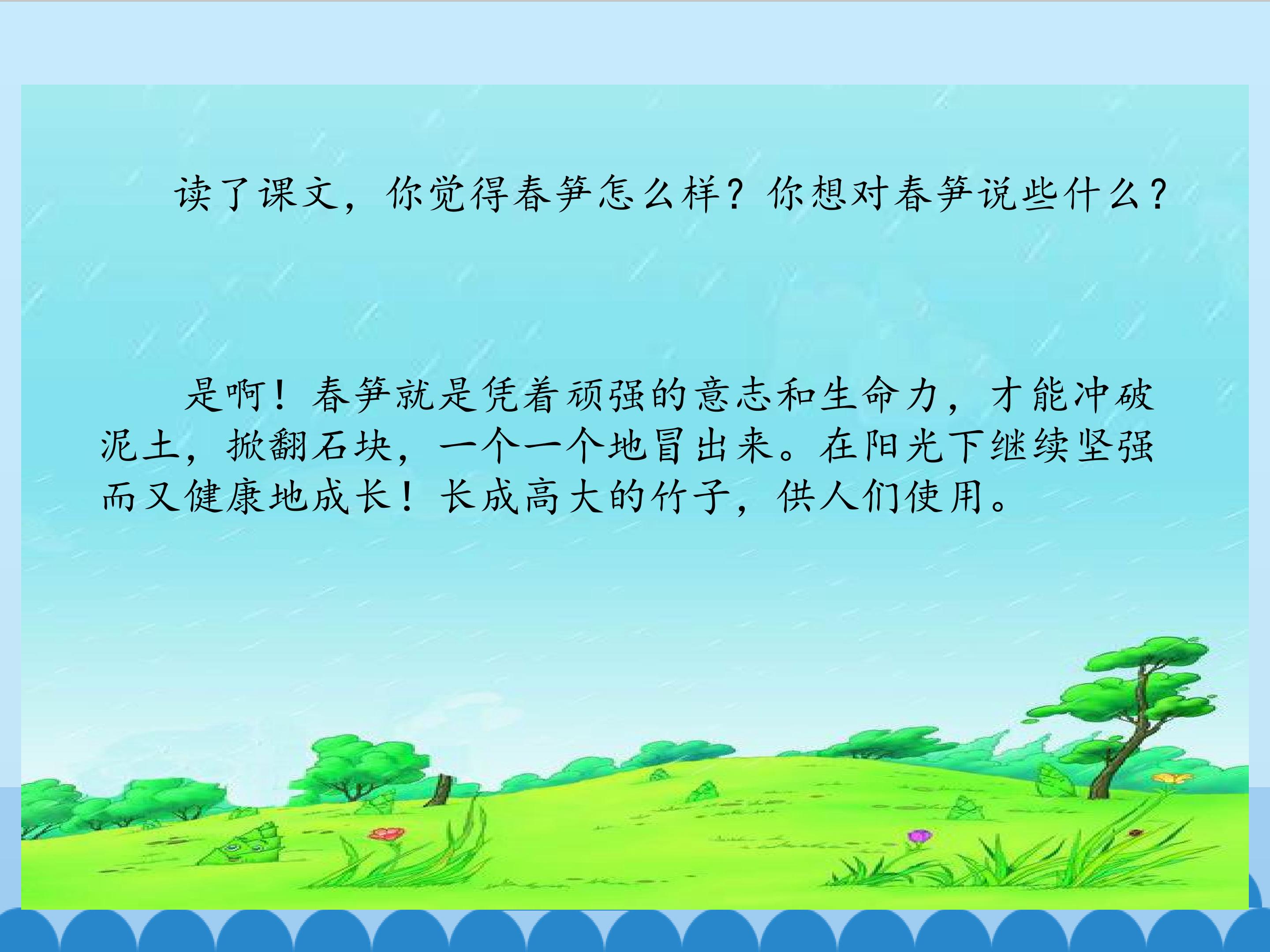 读了课文，你觉得春笋怎么样？你想对春笋说些什么？

是啊！春笋就是凭着顽强的意志和生命力，才能冲破泥土，掀翻石块，一个一个地冒出来。在阳光下继续坚强而又健康地成长！长成高大的竹子，供人们使用。